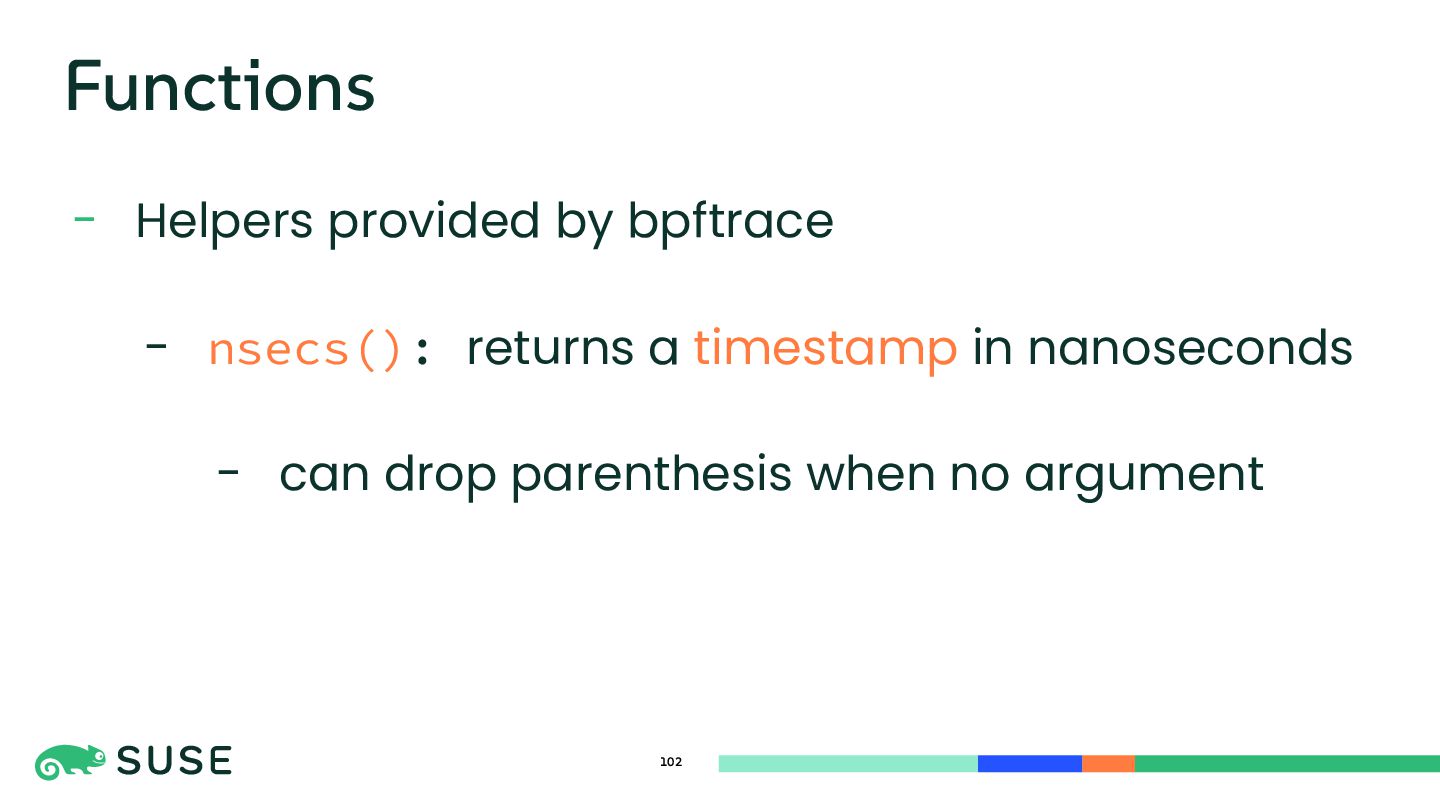 Functions

- Helpers provided by bpftrace

- nsecs(): returns a timestamp in nanoseconds

- can drop parenthesis when no argument

SUSE

102